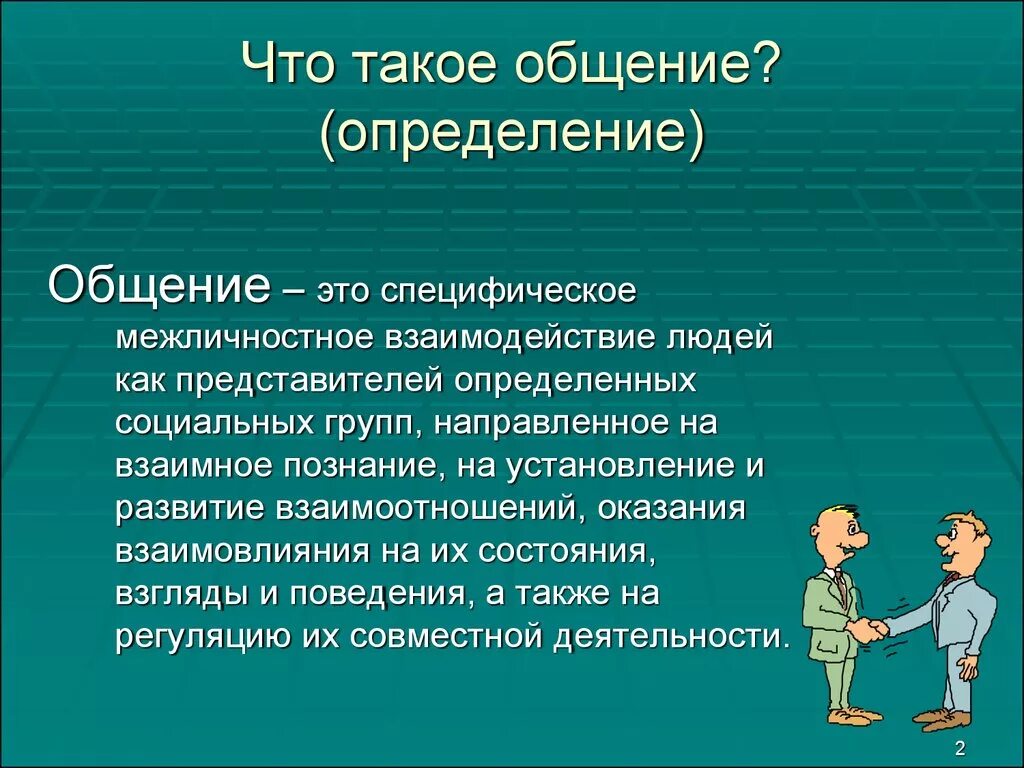 Что такое общение? (определение)

Общение – это специфическое межличностное взаимодействие людей как представителей определенных социальных групп, направленное на взаимное познание, на установление и развитие взаимоотношений, оказания взаимовлияния на их состояния, взгляды и поведения, а также на регуляцию их совместной деятельности.

2